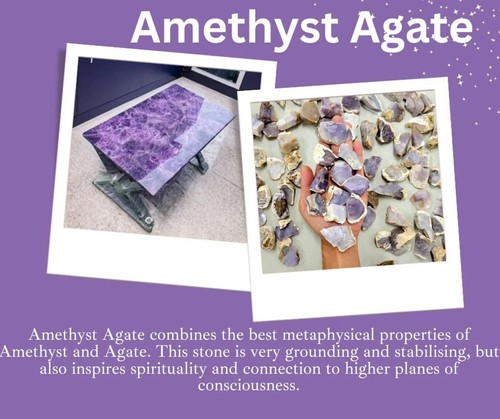 Amethyst Agate

Amethyst Agate combines the best metaphysical properties of Amethyst and Agate. This stone is very grounding and stabilising, but also inspires spirituality and connection to higher planes of consciousness.